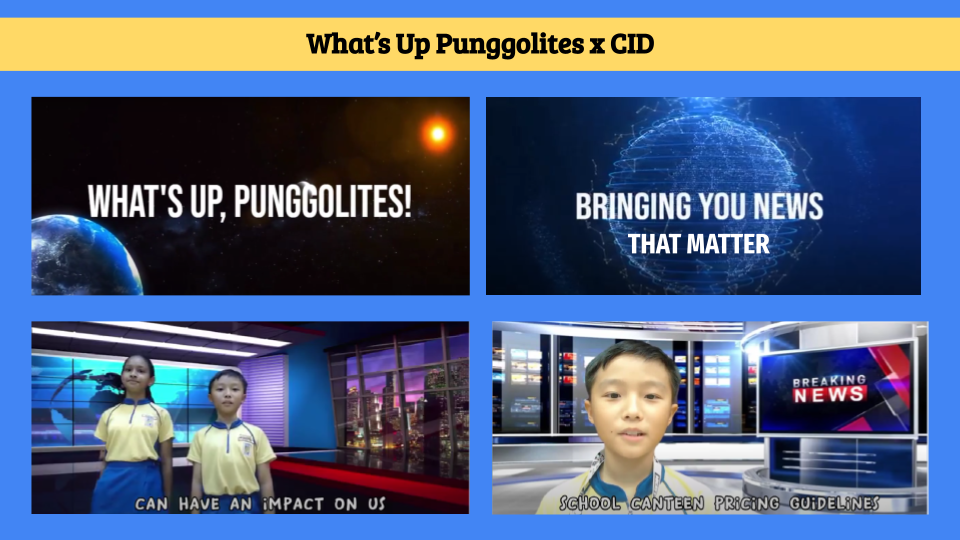 What's Up Punggolites x CID

WHAT'S UP, PUNGGOLITES!

BRINGING YOU NEWS
THAT MATTER

CAN HAVE AN IMPACT ON US

BREAKING
NEWS

SCHOOL CANTEEN PRICING GUIDELINES